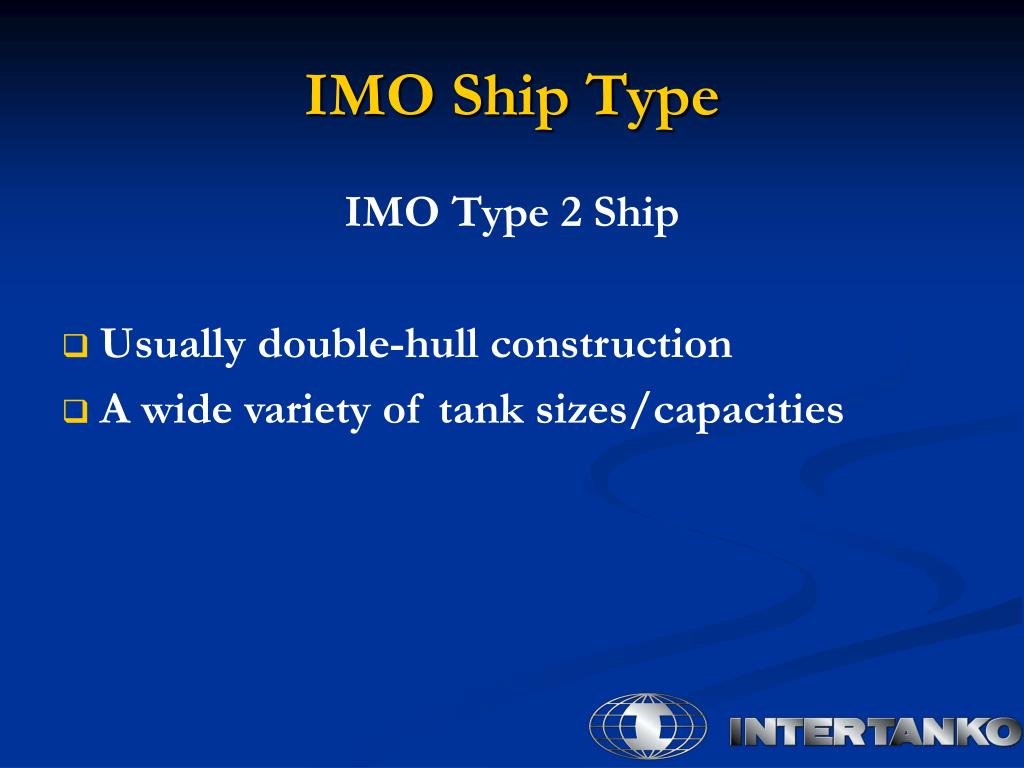 IMO Ship Type

IMO Type 2 Ship

❑ Usually double-hull construction
❑ A wide variety of tank sizes/capacities

INTERTANKO